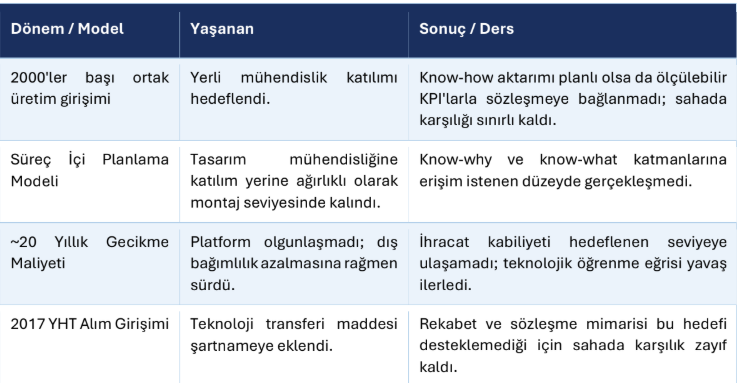 | Dönem / Model | Yaşanan | Sonuç / Ders |
|---|---|---|
| 2000'ler başı ortak üretim girişimi | Yerli mühendislik katılımı hedeflendi. | Know-how aktarımı planlı olsa da ölçülebilir KPI'larla sözleşmeye bağlanmadı; sahada karşılığı sınırlı kaldı. |
| Süreç İçi Planlama Modeli | Tasarım mühendisliğine katılım yerine ağırlıklı olarak montaj seviyesinde kalındı. | Know-why ve know-what katmanlarına erişim istenen düzeyde gerçekleşmedi. |
| ~20 Yıllık Gecikme Maliyeti | Platform olgunlaşmadı; dış bağımlılık azalmasına rağmen sürdü. | İhracat kabiliyeti hedeflenen seviyeye ulaşamadı; teknolojik öğrenme eğrisi yavaş ilerledi. |
| 2017 YHT Alım Girişimi | Teknoloji transferi maddesi şartnameye eklendi. | Rekabet ve sözleşme mimarisi bu hedefi desteklemediği için sahada karşılık zayıf kaldı. |